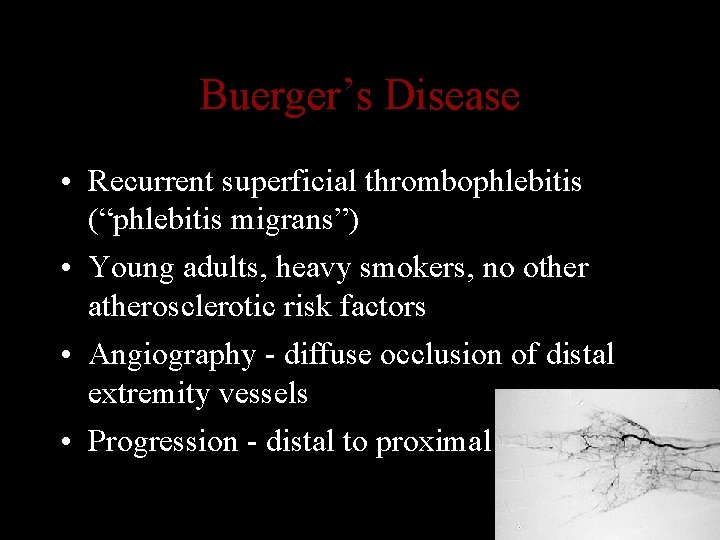 Buerger’s Disease

• Recurrent superficial thrombophlebitis (“phlebitis migrans”)
• Young adults, heavy smokers, no other atherosclerotic risk factors
• Angiography - diffuse occlusion of distal extremity vessels
• Progression - distal to proximal